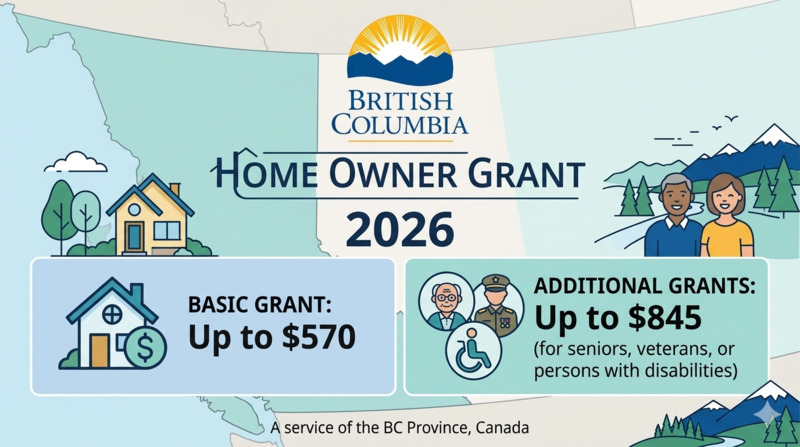 BRITISH COLUMBIA

HOME OWNER GRANT

2026

BASIC GRANT:
Up to $570

ADDITIONAL GRANTS:
Up to $845
(for seniors, veterans, or persons with disabilities)

A service of the BC Province, Canada